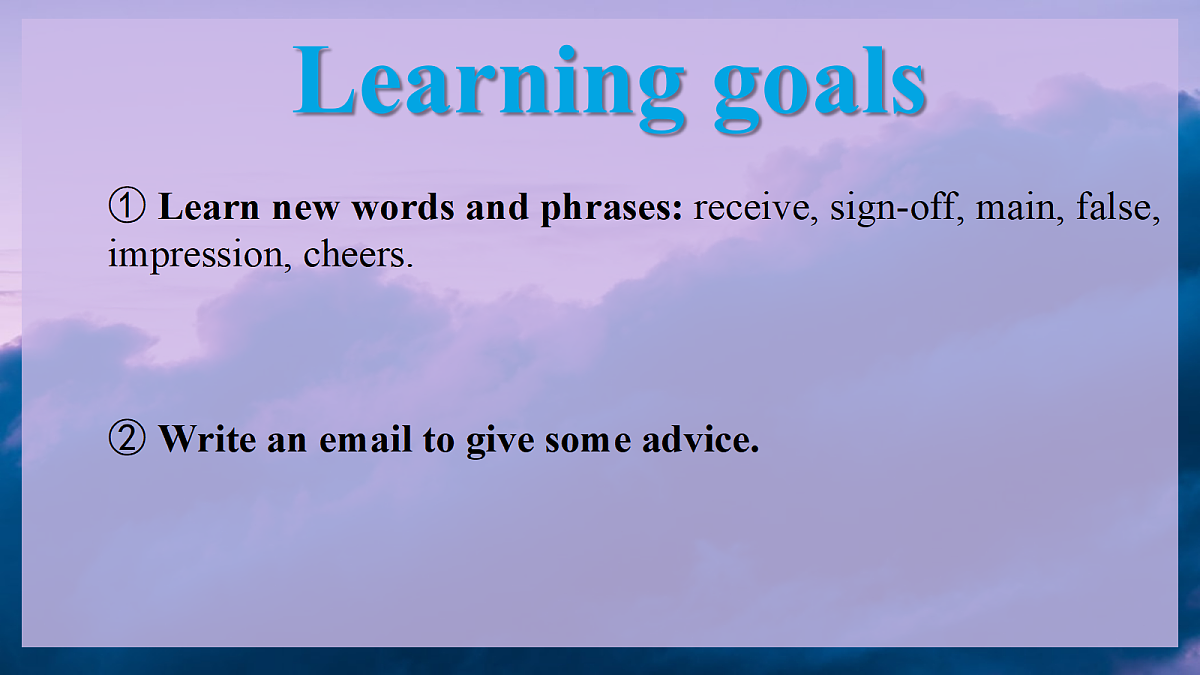 Learning goals

① Learn new words and phrases: receive, sign-off, main, false, impression, cheers.

② Write an email to give some advice.